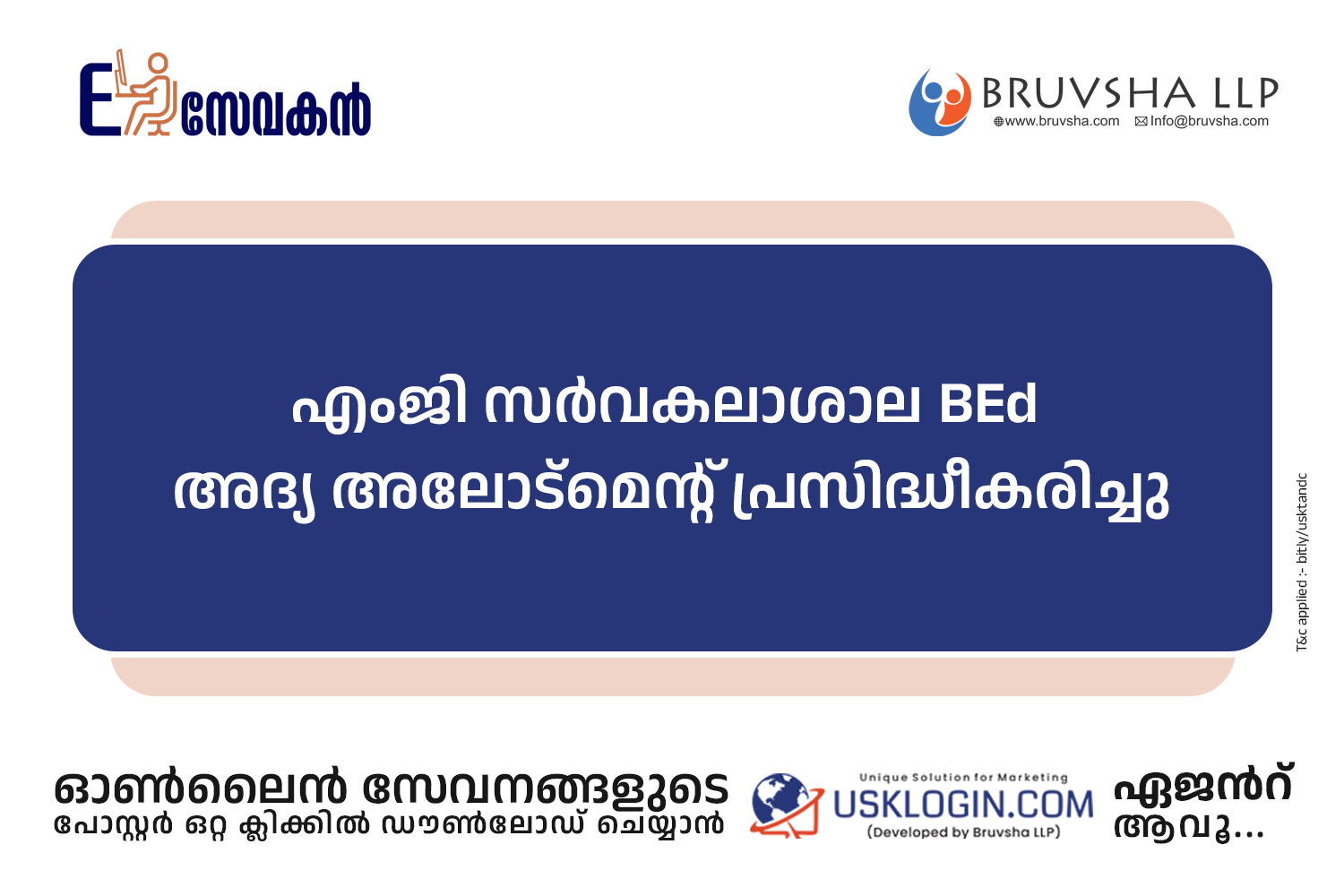 E സേവകൻ

BRUVSHA LLP
www.bruvsha.com Info@bruvsha.com

എംജി സർവകലാശാല BEd
അദ്യ അലോട്മെന്റ് പ്രസിദ്ധീകരിച്ചു

T&c applied :- bitly/usktandc

ഓൺലൈൻ സേവനങ്ങളുടെ
പോസ്റ്റർ ഒറ്റ ക്ലിക്കിൽ ഡൗൺലോഡ് ചെയ്യാൻ

Unique Solution for Marketing
USKLOGIN.COM
(Developed by Bruvsha LLP)

ഏജൻറ്
ആവൂ...